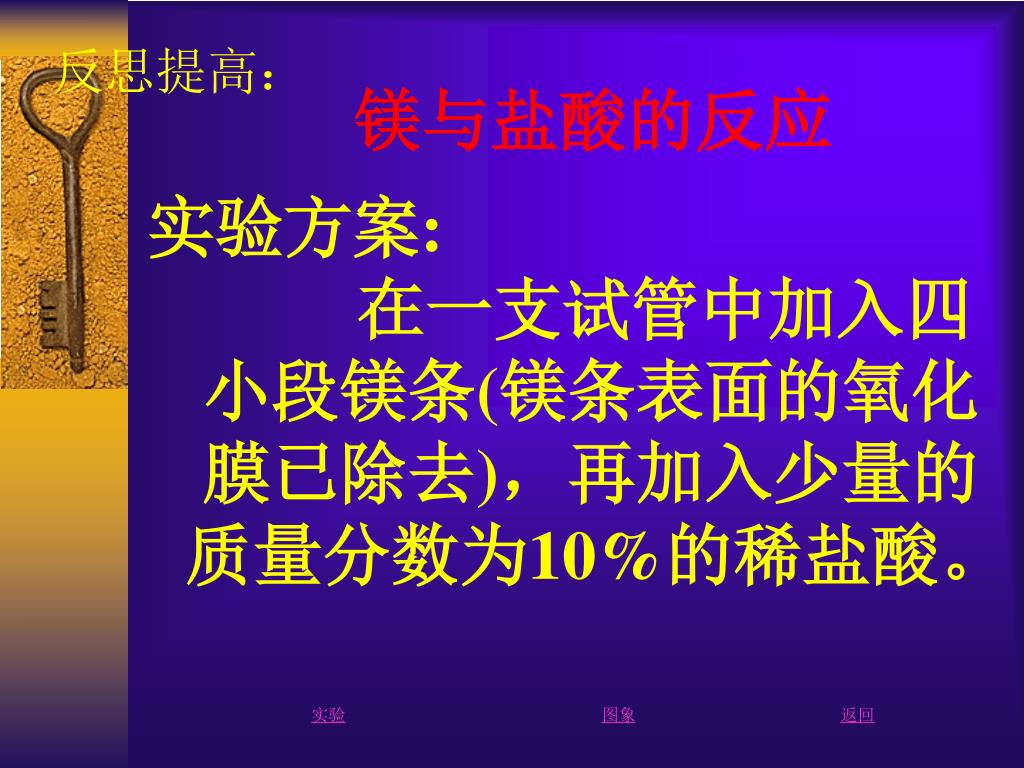 反思提高:

镁与盐酸的反应

实验方案:

在一支试管中加入四小段镁条(镁条表面的氧化膜已除去)，再加入少量的质量分数为10％的稀盐酸。

实验

图象

返回